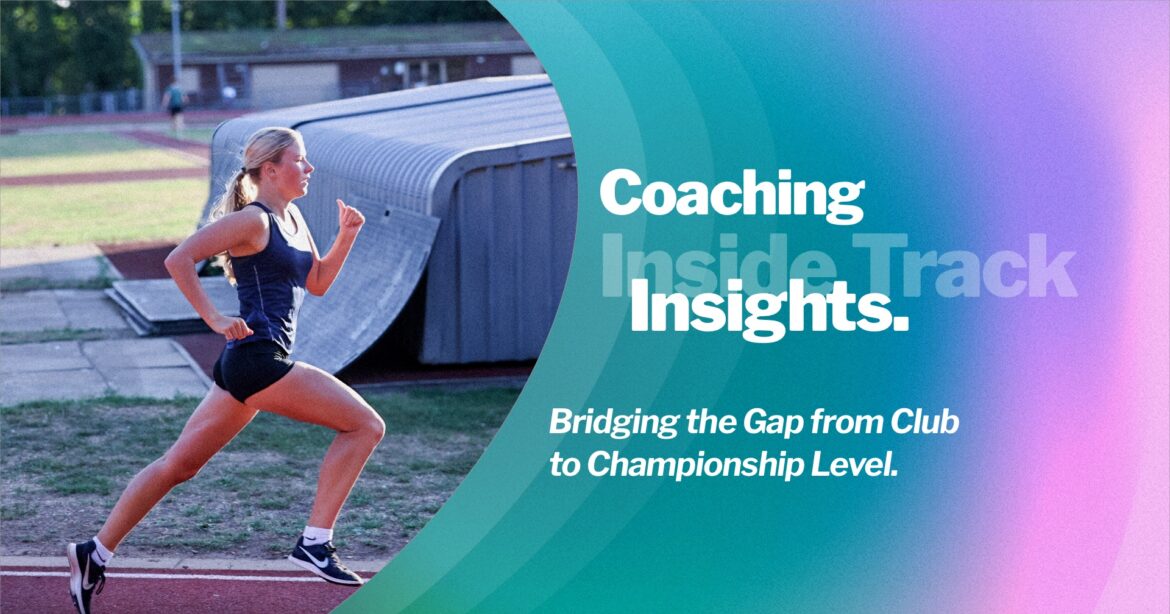 Coaching
Inside Track
Insights.

Bridging the Gap from Club to Championship Level.